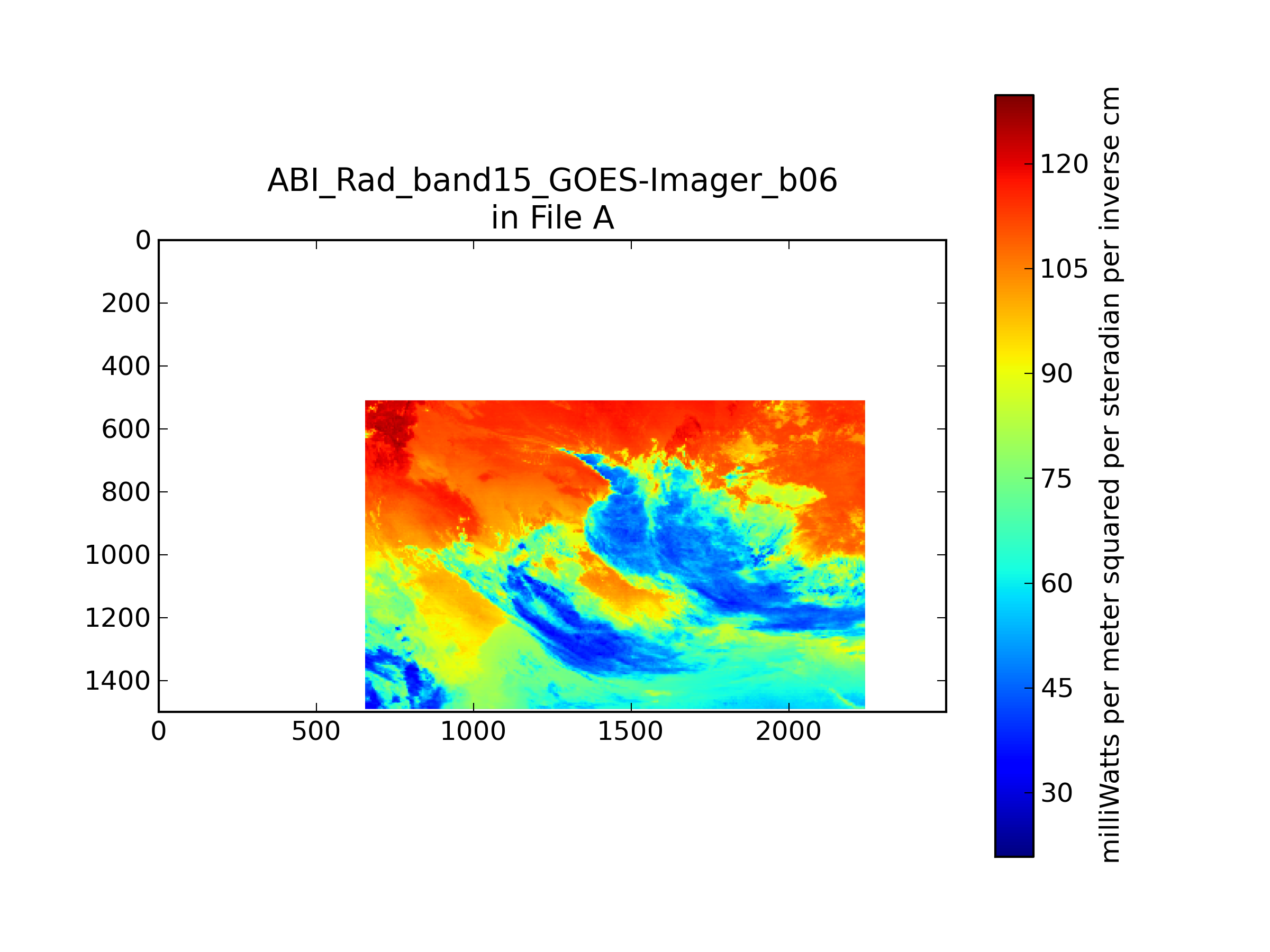 ABI_Rad_band15_GOES-Imager_b06
in File A

0
200
400
600
800
1000
1200
1400

0
500
1000
1500
2000

120
105
90
75
60
45
30

milliWatts per meter squared per steradian per inverse cm